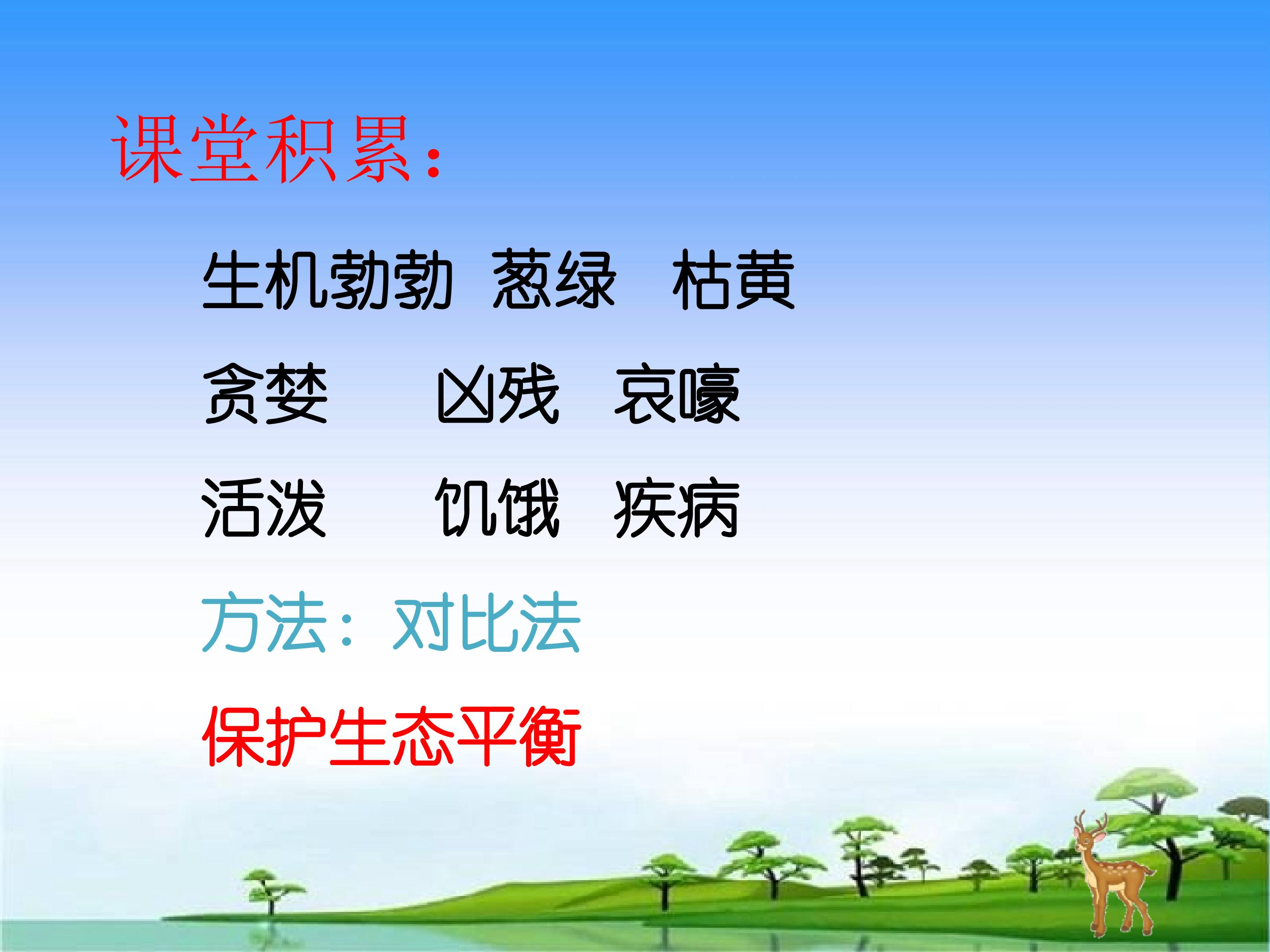 课堂积累：

生机勃勃 葱绿 枯黄

贪婪 凶残 哀嚎

活泼 饥饿 疾病

方法：对比法

保护生态平衡